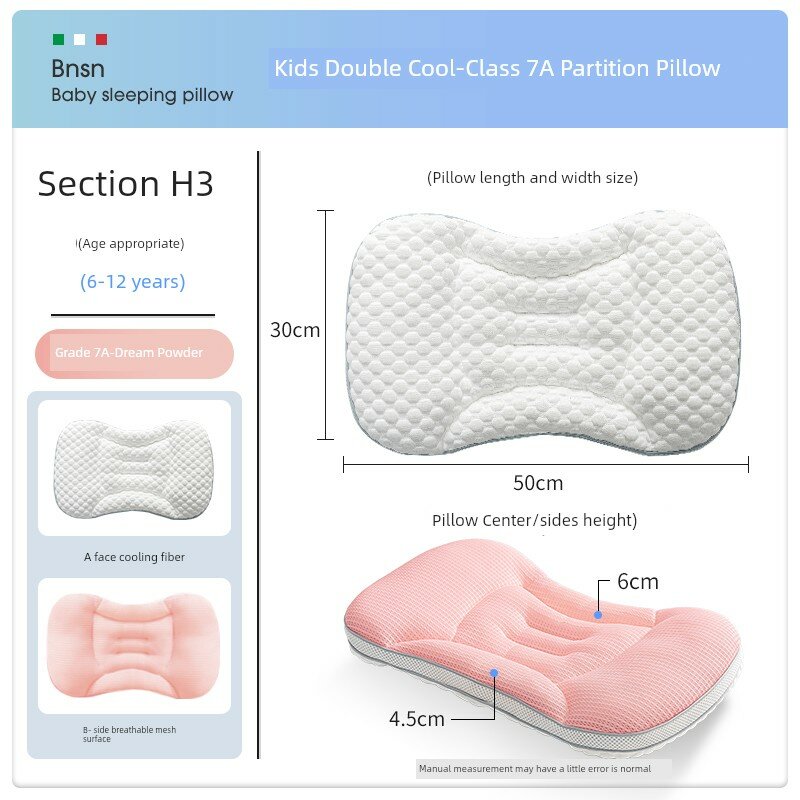 Bnsn
Baby sleeping pillow

Kids Double Cool-Class 7A Partition Pillow

Section H3

(Age appropriate)

(6-12 years)

Grade 7A-Dream Powder

A face cooling fiber

B- side breathable mesh surface

(Pillow length and width size)

30cm

50cm

Pillow Center/sides height)

6cm

4.5cm

Manual measurement may have a little error is normal